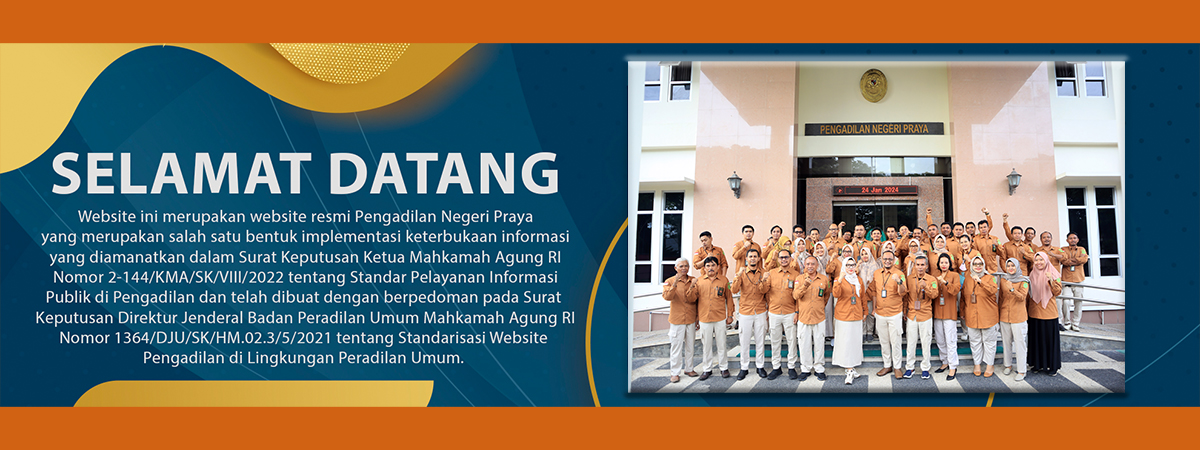 SELAMAT DATANG

Website ini merupakan website resmi Pengadilan Negeri Praya yang merupakan salah satu bentuk implementasi keterbukaan informasi yang diamanatkan dalam Surat Keputusan Ketua Mahkamah Agung RI Nomor 2-144/KMA/SK/VIII/2022 tentang Standar Pelayanan Informasi Publik di Pengadilan dan telah dibuat dengan berpedoman pada Surat Keputusan Direktur Jenderal Badan Peradilan Umum Mahkamah Agung RI Nomor 1364/DJU/SK/HM.02.3/5/2021 tentang Standarisasi Website Pengadilan di Lingkungan Peradilan Umum.

PENGADILAN NEGERI PRAYA

24 Jan 2024